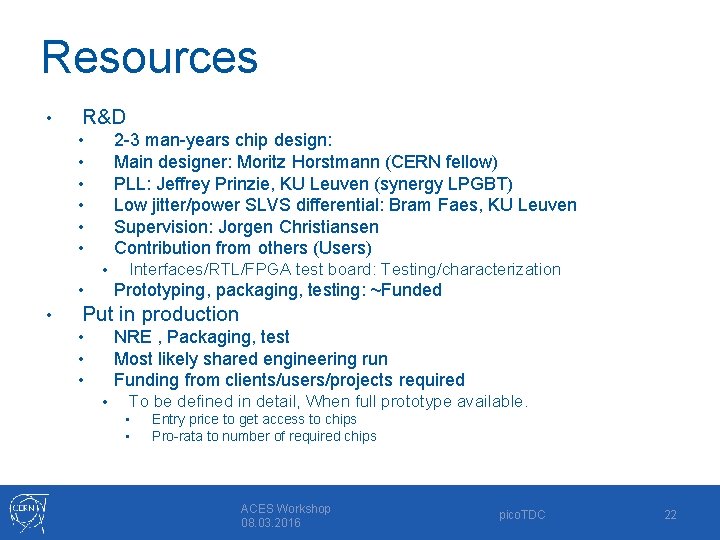 Resources

• R&D
  • 2-3 man-years chip design:
  • Main designer: Moritz Horstmann (CERN fellow)
  • PLL: Jeffrey Prinzie, KU Leuven (synergy LPGBT)
  • Low jitter/power SLVS differential: Bram Faes, KU Leuven
  • Supervision: Jorgen Christiansen
  • Contribution from others (Users)
    • Interfaces/RTL/FPGA test board: Testing/characterization
  • Prototyping, packaging, testing: ~Funded
• Put in production
  • NRE , Packaging, test
  • Most likely shared engineering run
  • Funding from clients/users/projects required
    • To be defined in detail, When full prototype available.
      • Entry price to get access to chips
      • Pro-rata to number of required chips

CERN

ACES Workshop
08.03.2016

picoTDC

22